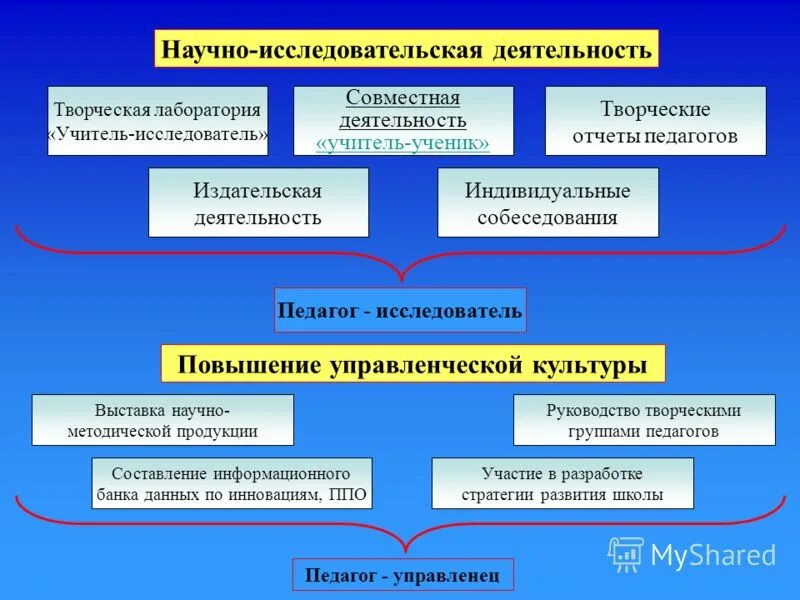 Научно-исследовательская деятельность

Творческая лаборатория «Учитель-исследователь»

Совместная деятельность «учитель-ученик»

Творческие отчеты педагогов

Издательская деятельность

Индивидуальные собеседования

Педагог - исследователь

Повышение управленческой культуры

Выставка научно-методической продукции

Руководство творческими группами педагогов

Составление информационного банка данных по инновациям, ППО

Участие в разработке стратегии развития школы

Педагог - управленец

MyShared